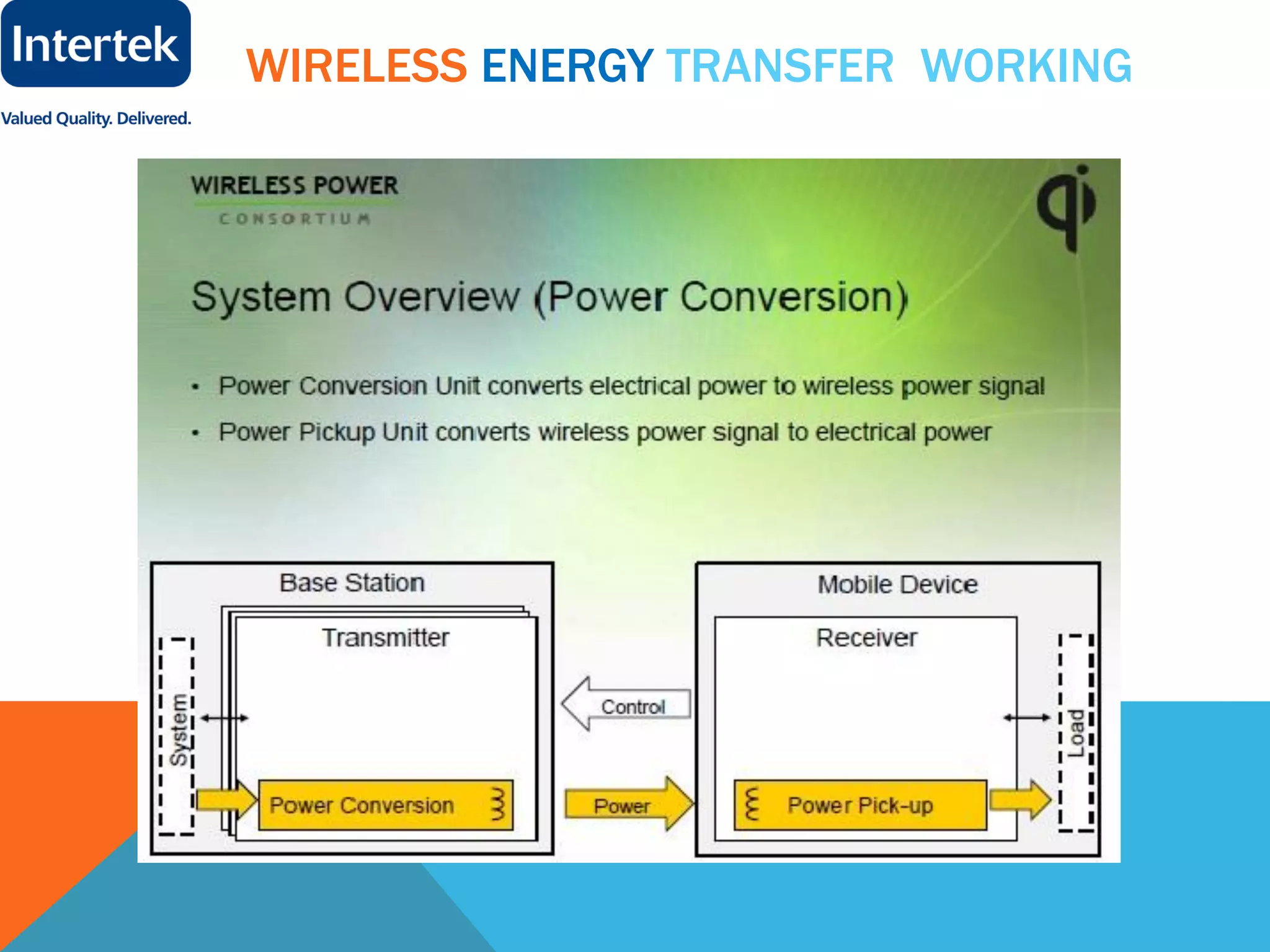 Intertek

Valued Quality. Delivered.

WIRELESS ENERGY TRANSFER WORKING

WIRELESS POWER
CONSORTIUM

qi

System Overview (Power Conversion)

• Power Conversion Unit converts electrical power to wireless power signal
• Power Pickup Unit converts wireless power signal to electrical power

Base Station

Transmitter

System

Power Conversion

Control

Power

Mobile Device

Receiver

Load

Power Pick-up